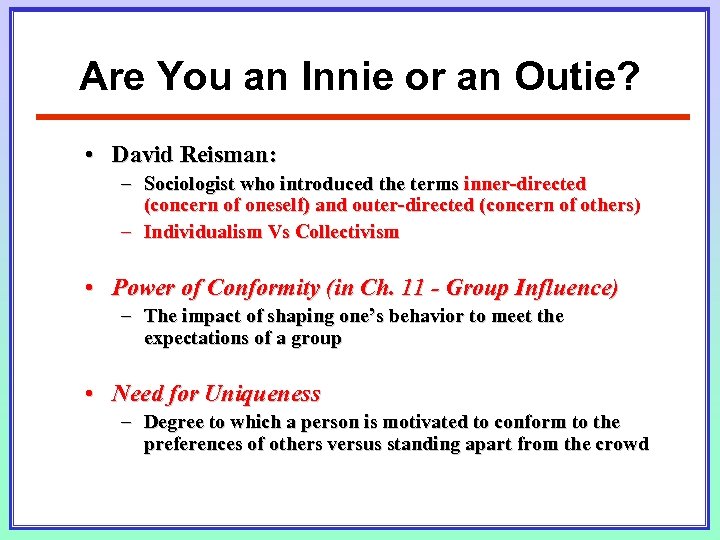 Are You an Innie or an Outie?

• David Reisman:
– Sociologist who introduced the terms inner-directed (concern of oneself) and outer-directed (concern of others)
– Individualism Vs Collectivism

• Power of Conformity (in Ch. 11 - Group Influence)
– The impact of shaping one's behavior to meet the expectations of a group

• Need for Uniqueness
– Degree to which a person is motivated to conform to the preferences of others versus standing apart from the crowd